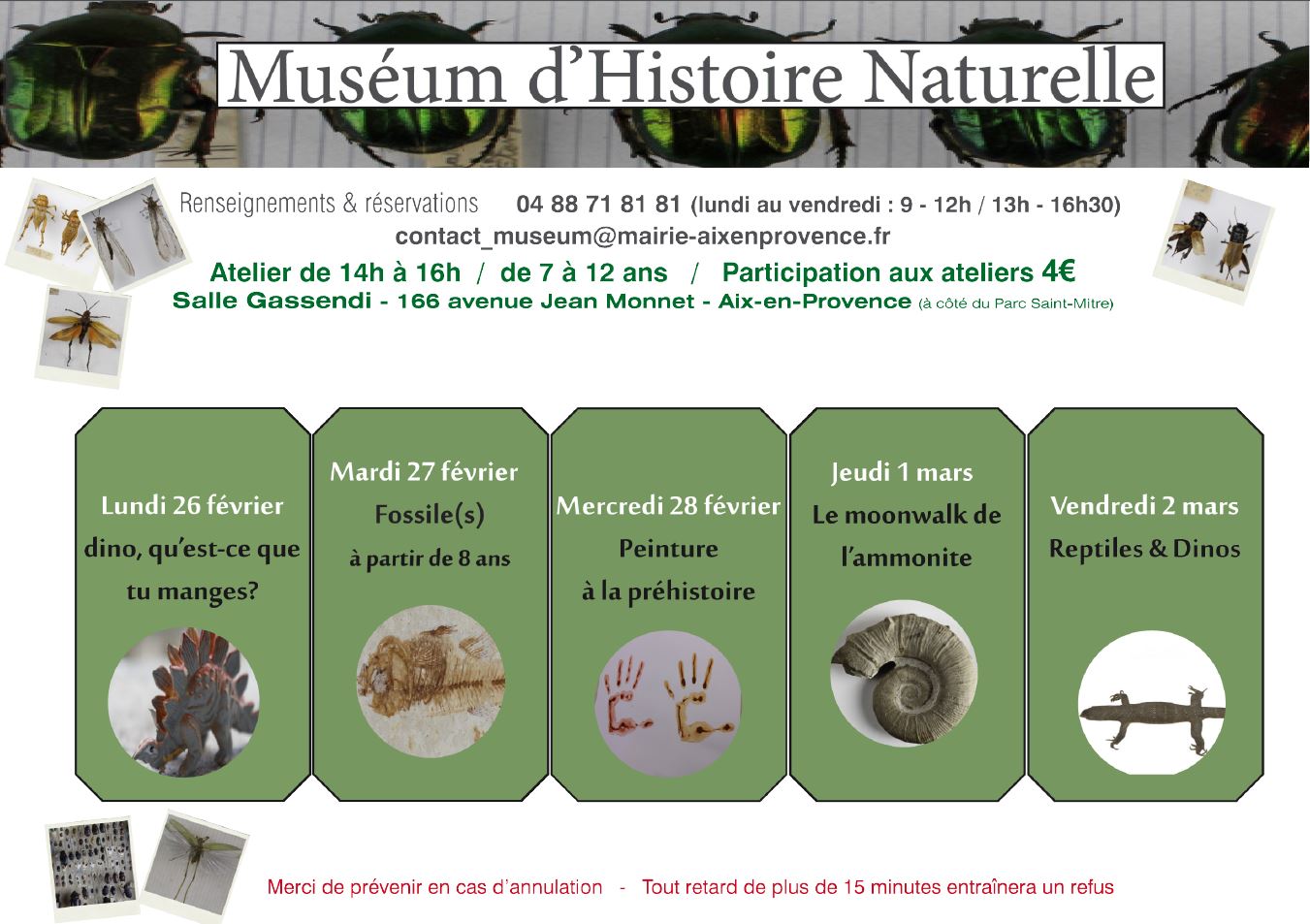 Muséum d'Histoire Naturelle

Renseignements & réservations 04 88 71 81 81 (lundi au vendredi : 9 - 12h / 13h - 16h30)
contact_museum@mairie-aixenprovence.fr

Atelier de 14h à 16h / de 7 à 12 ans / Participation aux ateliers 4€
Salle Gassendi - 166 avenue Jean Monnet - Aix-en-Provence (à côté du Parc Saint-Mitre)

Lundi 26 février
dino, qu'est-ce que tu manges?

Mardi 27 février
Fossile(s)
à partir de 8 ans

Mercredi 28 février
Peinture à la préhistoire

Jeudi 1 mars
Le moonwalk de l'ammonite

Vendredi 2 mars
Reptiles & Dinos

Merci de prévenir en cas d'annulation - Tout retard de plus de 15 minutes entraînera un refus